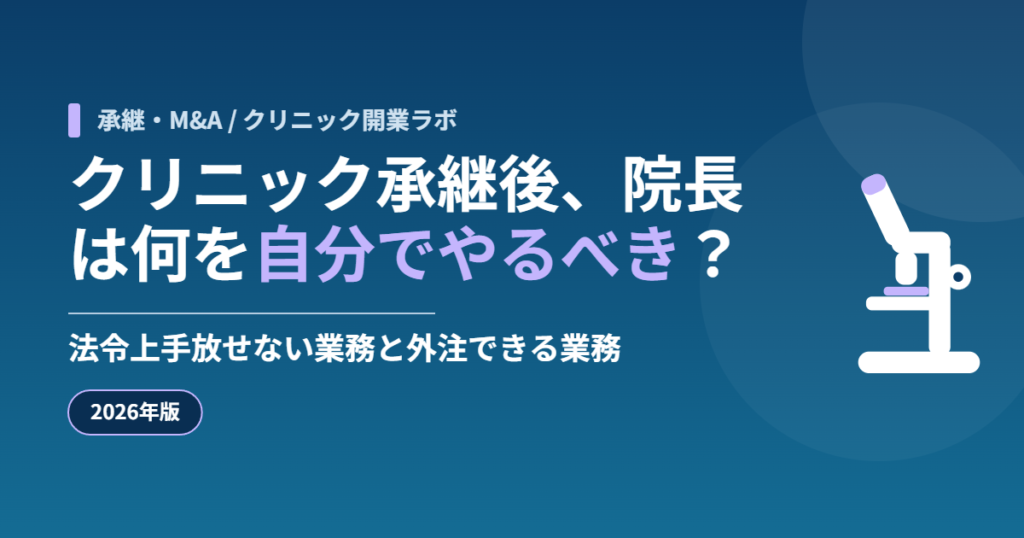 承継・M&A / クリニック開業ラボ

クリニック承継後、院長は何を自分でやるべき？

法令上手放せない業務と外注できる業務

2026年版